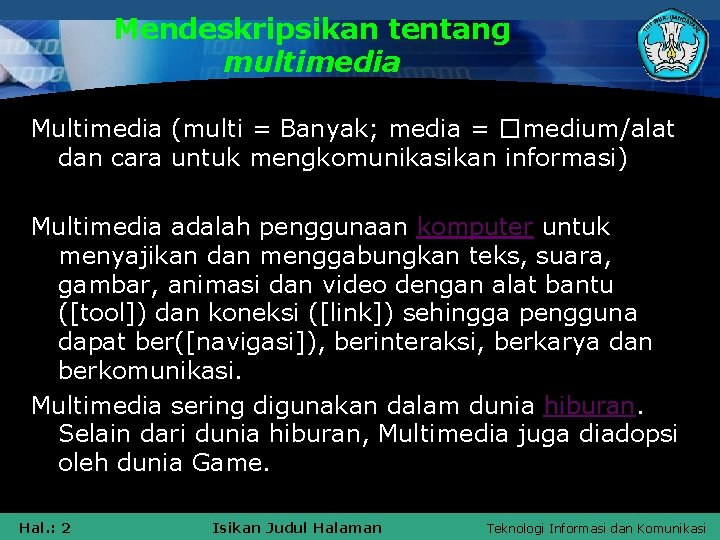 Mendeskripsikan tentang multimedia

Multimedia (multi = Banyak; media = □medium/alat dan cara untuk mengkomunikasikan informasi)

Multimedia adalah penggunaan komputer untuk menyajikan dan menggabungkan teks, suara, gambar, animasi dan video dengan alat bantu ([tool]) dan koneksi ([link]) sehingga pengguna dapat ber([navigasi]), berinteraksi, berkarya dan berkomunikasi.

Multimedia sering digunakan dalam dunia hiburan. Selain dari dunia hiburan, Multimedia juga diadopsi oleh dunia Game.

Hal.: 2 Isikan Judul Halaman Teknologi Informasi dan Komunikasi